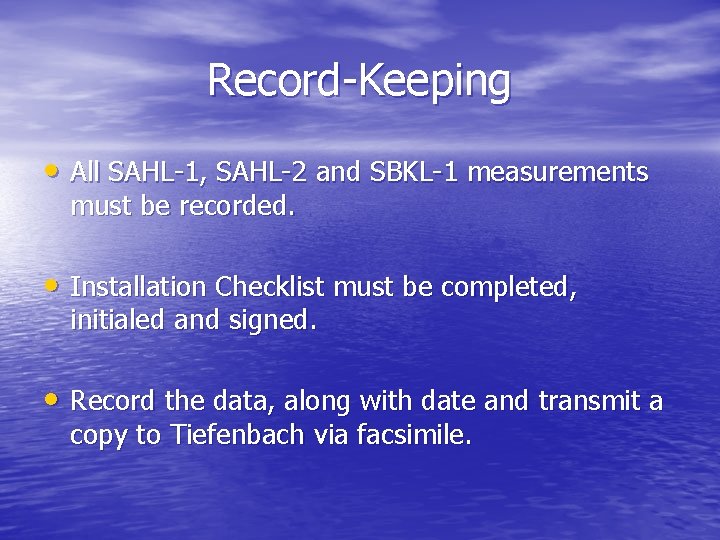 Record-Keeping

• All SAHL-1, SAHL-2 and SBKL-1 measurements must be recorded.

• Installation Checklist must be completed, initialed and signed.

• Record the data, along with date and transmit a copy to Tiefenbach via facsimile.